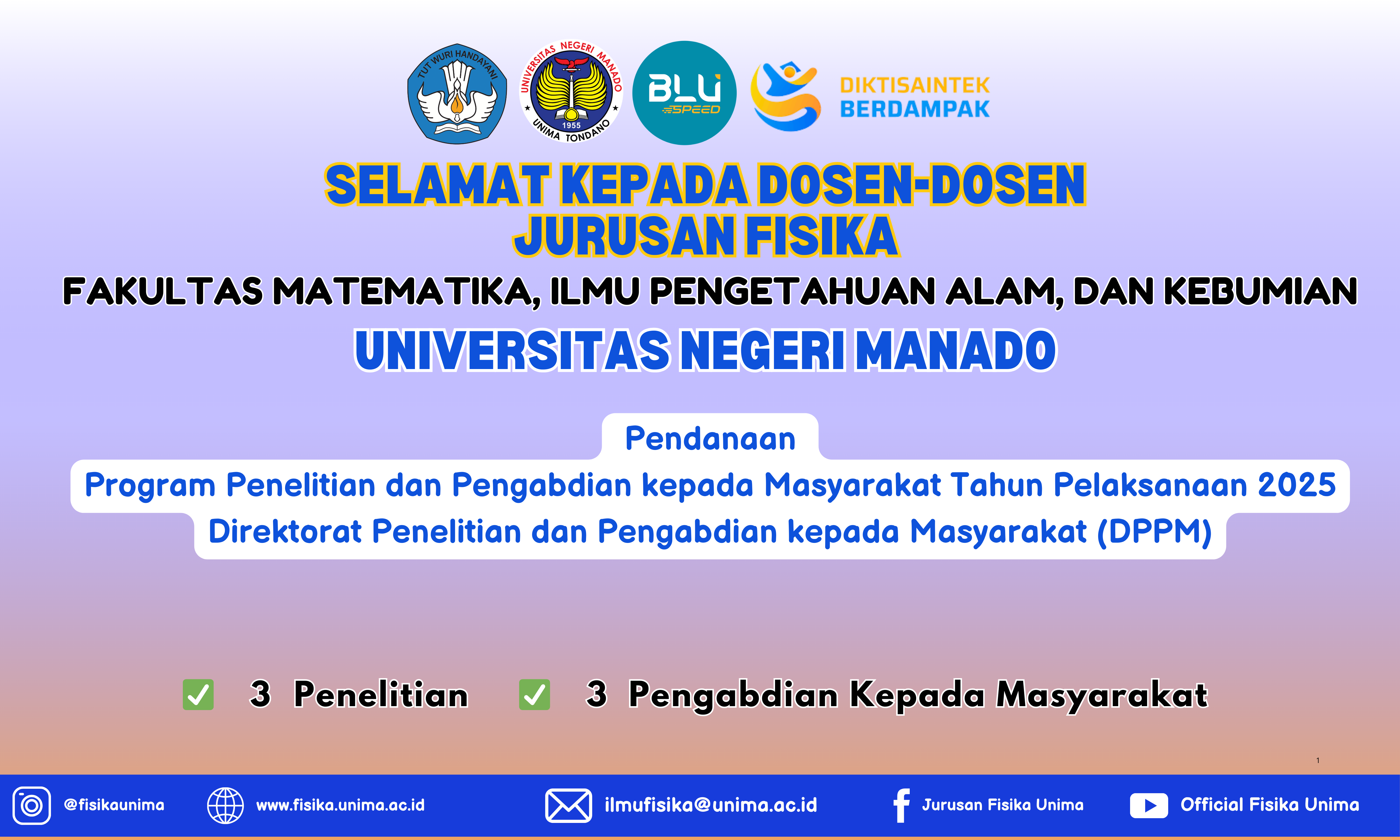 TUT WURI HANDAYANI

UNIVERSITAS NEGERI MANADO
1955
UNIMA TONDANO

BLU SPEED

DIKTISAINTEK BERDAMPAK

SELAMAT KEPADA DOSEN-DOSEN JURUSAN FISIKA

FAKULTAS MATEMATIKA, ILMU PENGETAHUAN ALAM, DAN KEBUMIAN

UNIVERSITAS NEGERI MANADO

Pendanaan

Program Penelitian dan Pengabdian kepada Masyarakat Tahun Pelaksanaan 2025

Direktorat Penelitian dan Pengabdian kepada Masyarakat (DPPM)

3 Penelitian 3 Pengabdian Kepada Masyarakat

1

@fisikaunima www.fisika.unima.ac.id ilmufisika@unima.ac.id Jurusan Fisika Unima Official Fisika Unima